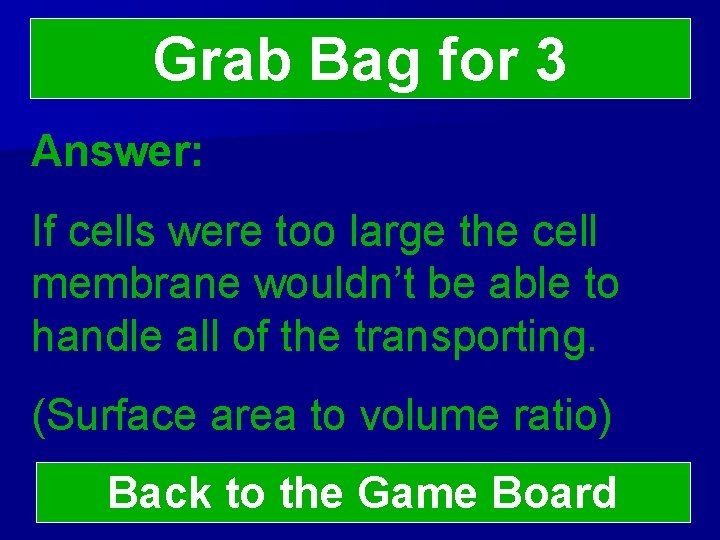 Grab Bag for 3

Answer:

If cells were too large the cell membrane wouldn’t be able to handle all of the transporting.

(Surface area to volume ratio)

Back to the Game Board